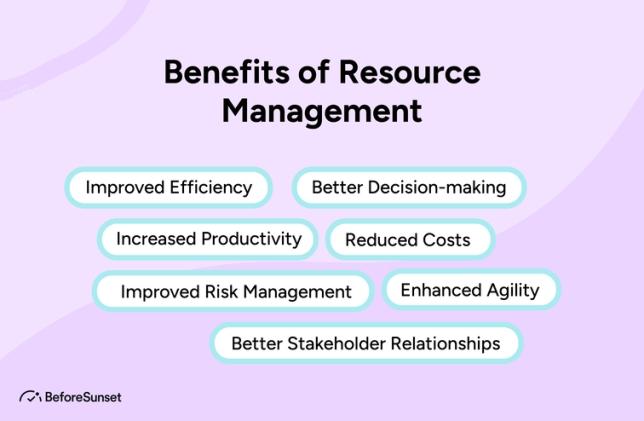 Benefits of Resource Management

Improved Efficiency

Better Decision-making

Increased Productivity

Reduced Costs

Improved Risk Management

Enhanced Agility

Better Stakeholder Relationships

BeforeSunset